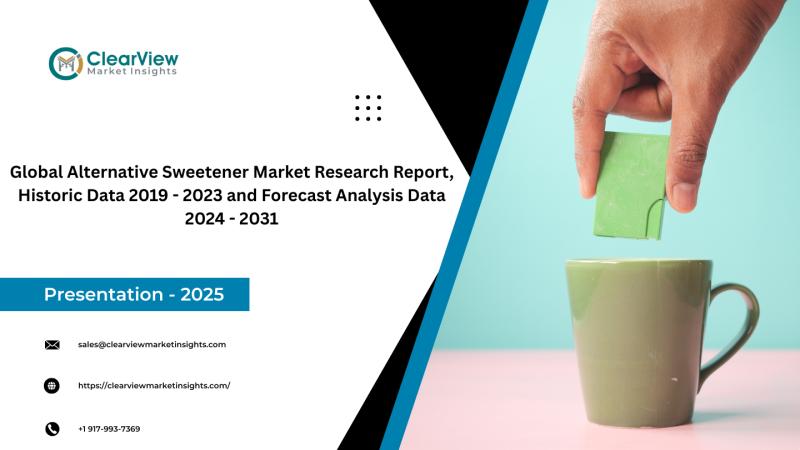 ClearView
Market Insights

Global Alternative Sweetener Market Research Report, Historic Data 2019 - 2023 and Forecast Analysis Data 2024 - 2031

Presentation - 2025

sales@clearviewmarketinsights.com

https://clearviewmarketinsights.com/

+1 917-993-7369